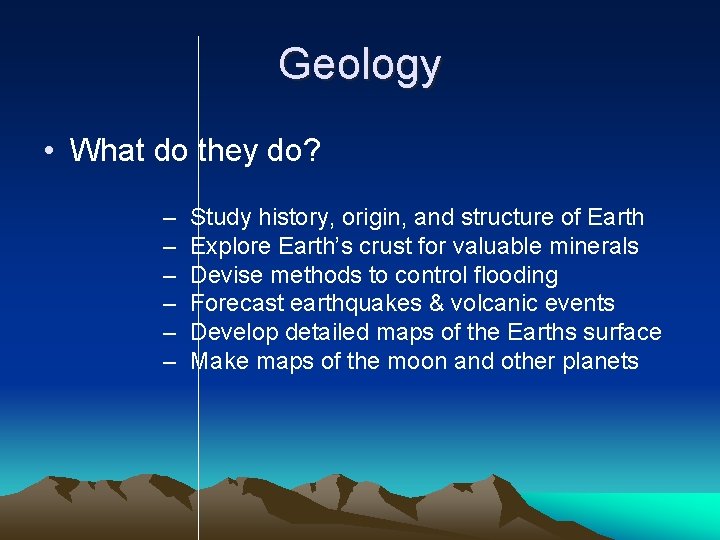 Geology

• What do they do?

– Study history, origin, and structure of Earth
– Explore Earth’s crust for valuable minerals
– Devise methods to control flooding
– Forecast earthquakes & volcanic events
– Develop detailed maps of the Earths surface
– Make maps of the moon and other planets